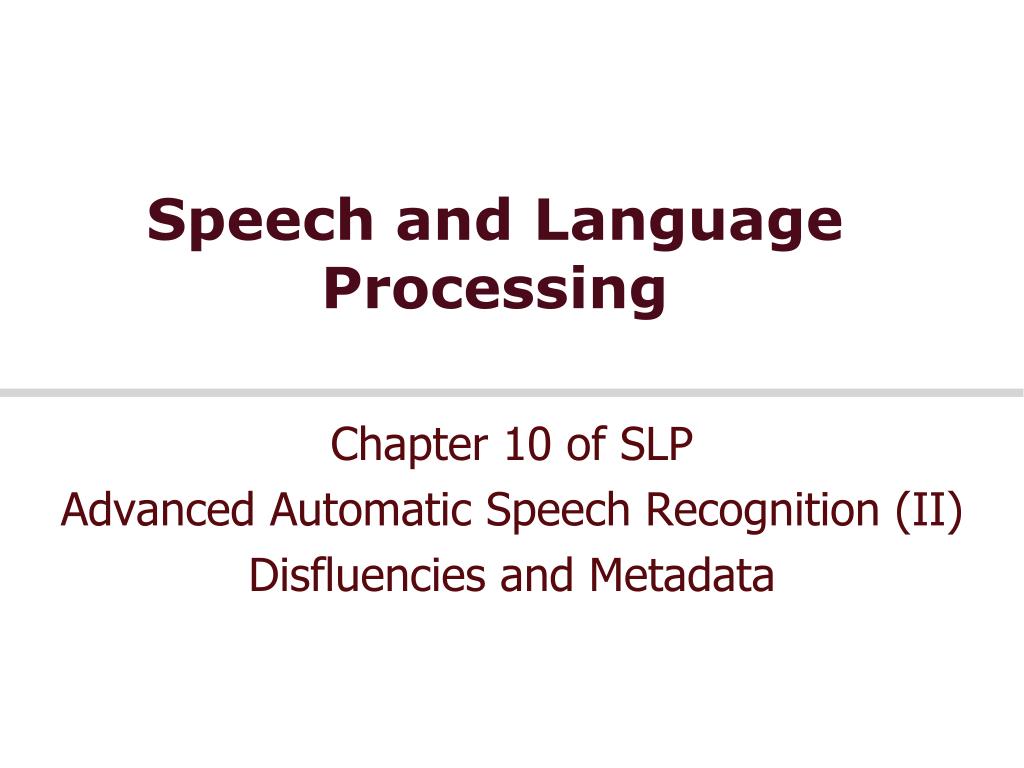 Speech and Language Processing

Chapter 10 of SLP
Advanced Automatic Speech Recognition (II)
Disfluencies and Metadata